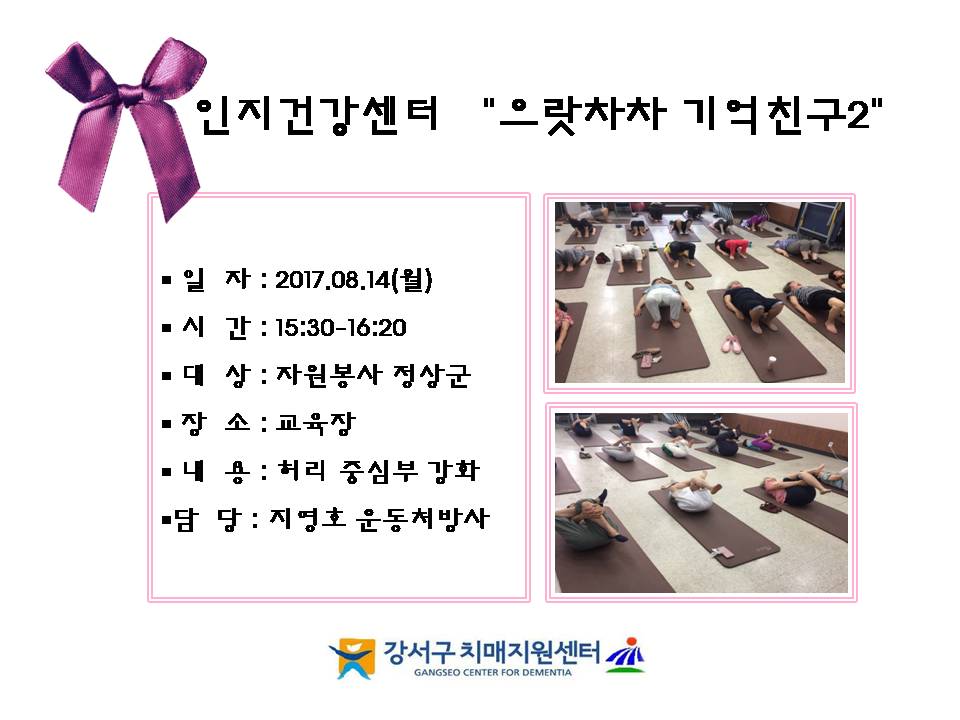 인지건강센터 "으랏차차 기억친구2"

▪ 일 자 : 2017.08.14(월)

▪ 시 간 : 15:30-16:20

▪ 대 상 : 자원봉사 정상군

▪ 장 소 : 교육장

▪ 내 용 : 허리 중심부 강화

▪담 당 : 지영호 운동처방사

강서구 치매지원센터
GANGSEO CENTER FOR DEMENTIA